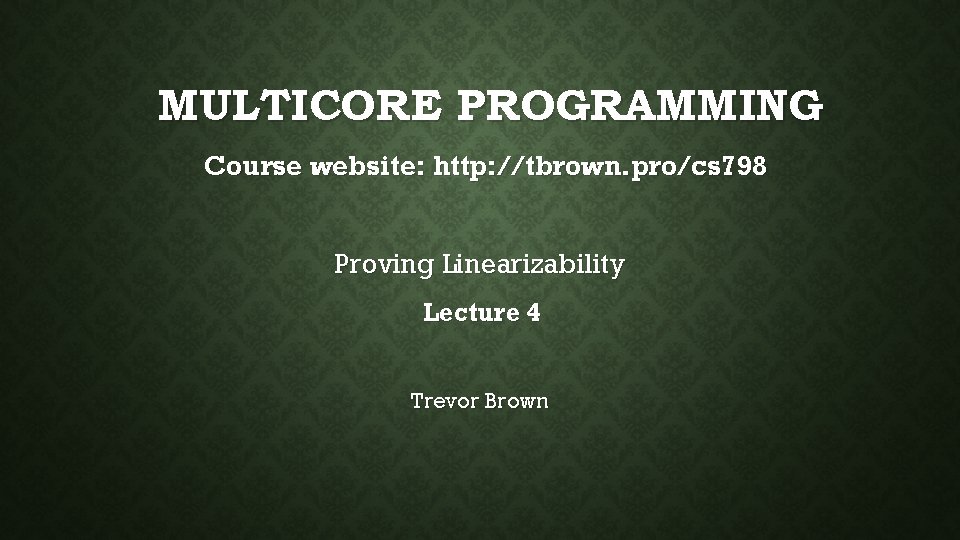 MULTICORE PROGRAMMING

Course website: http://tbrown.pro/cs798

Proving Linearizability

Lecture 4

Trevor Brown